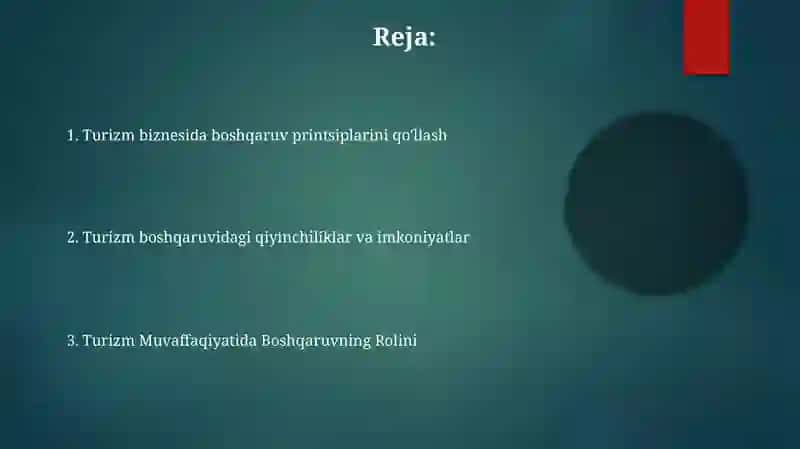 Reja:

1. Turizm biznesida boshqaruv printsiplarini qo'llash

2. Turizm boshqaruvidagi qiyinchiliklar va imkoniyatlar

3. Turizm Muvaffaqiyatida Boshqaruvning Rolini